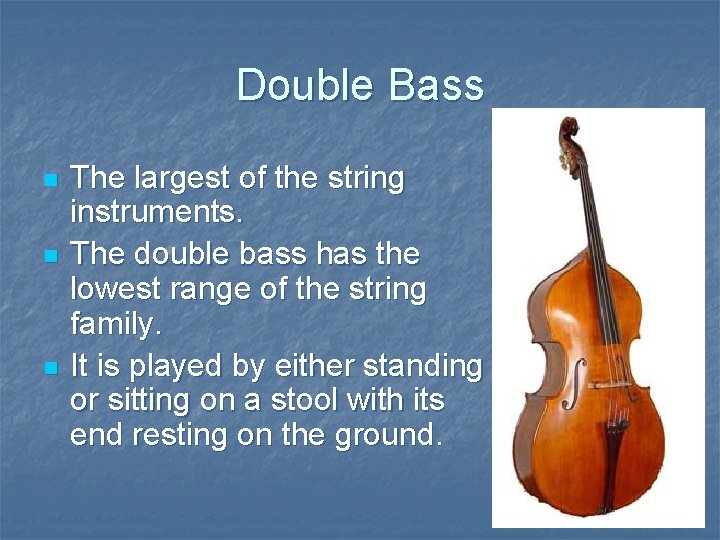 Double Bass

- The largest of the string instruments.
- The double bass has the lowest range of the string family.
- It is played by either standing or sitting on a stool with its end resting on the ground.